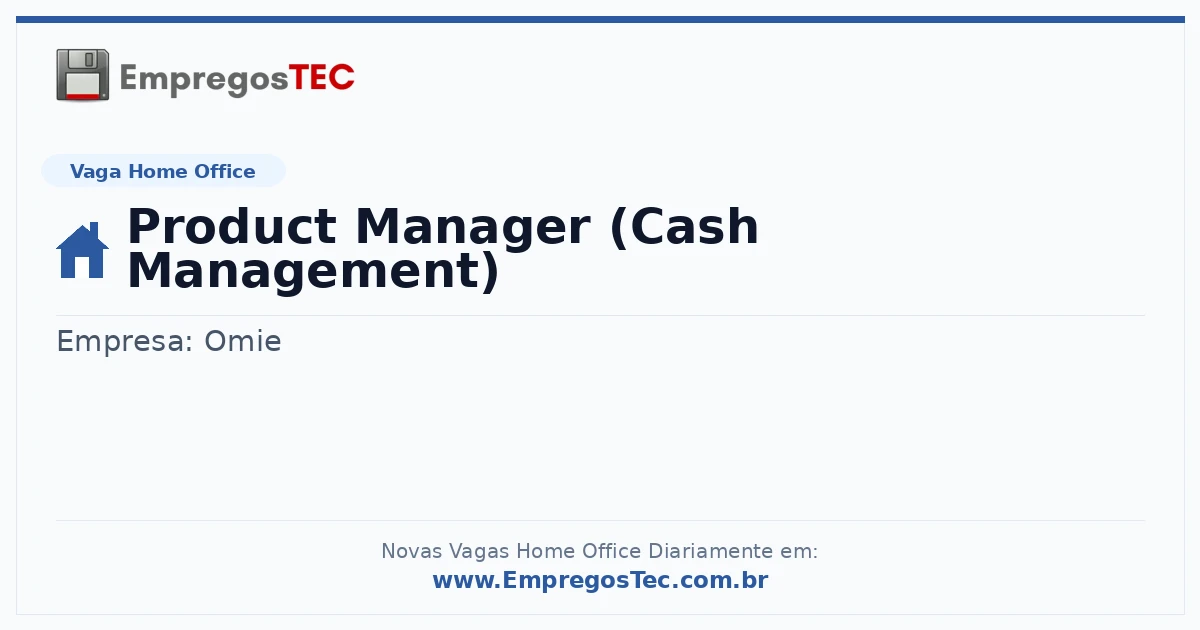 EmpregosTEC

Vaga Home Office

Product Manager (Cash Management)

Empresa: Omie

Novas Vagas Home Office Diariamente em:
www.EmpregosTec.com.br